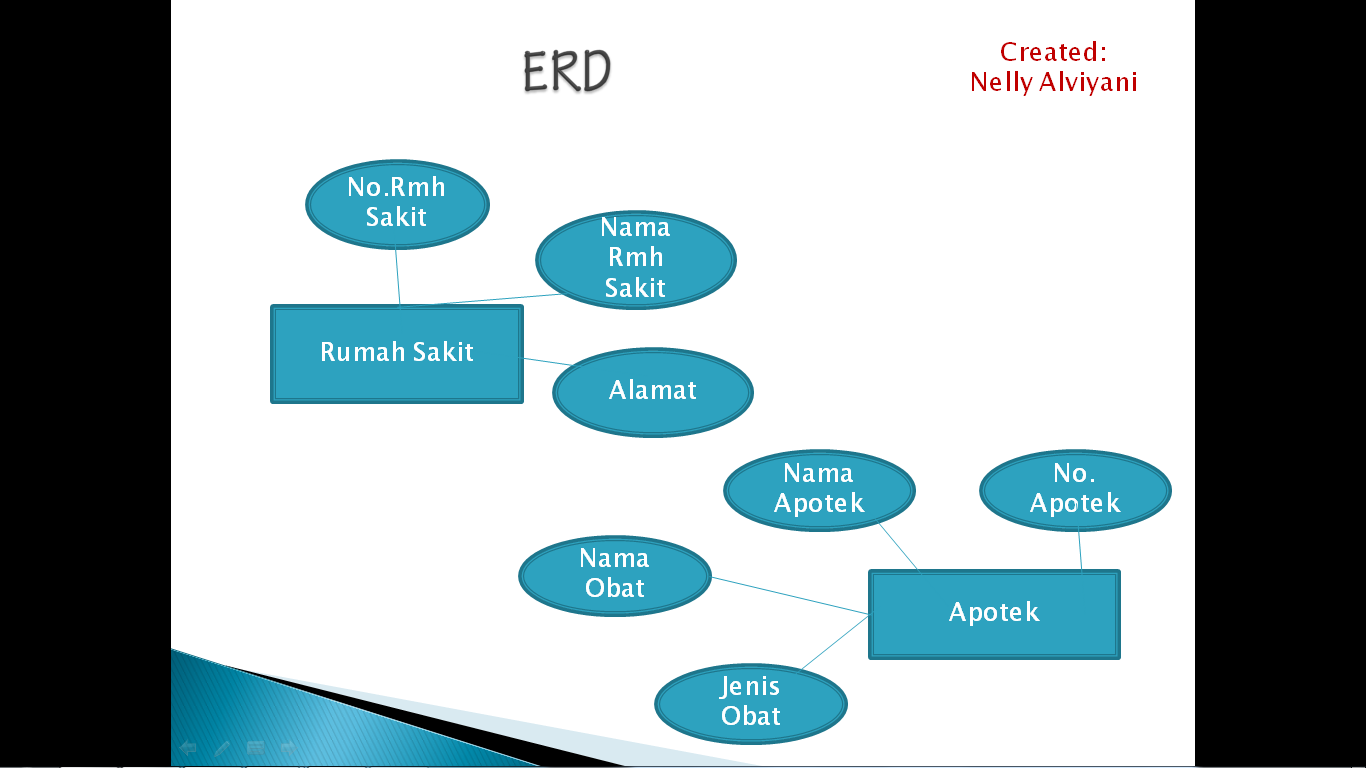 ERD

Created:
Nelly Alviyani

No.Rmh Sakit

Nama Rmh Sakit

Rumah Sakit

Alamat

Nama Apotek

No. Apotek

Nama Obat

Apotek

Jenis Obat